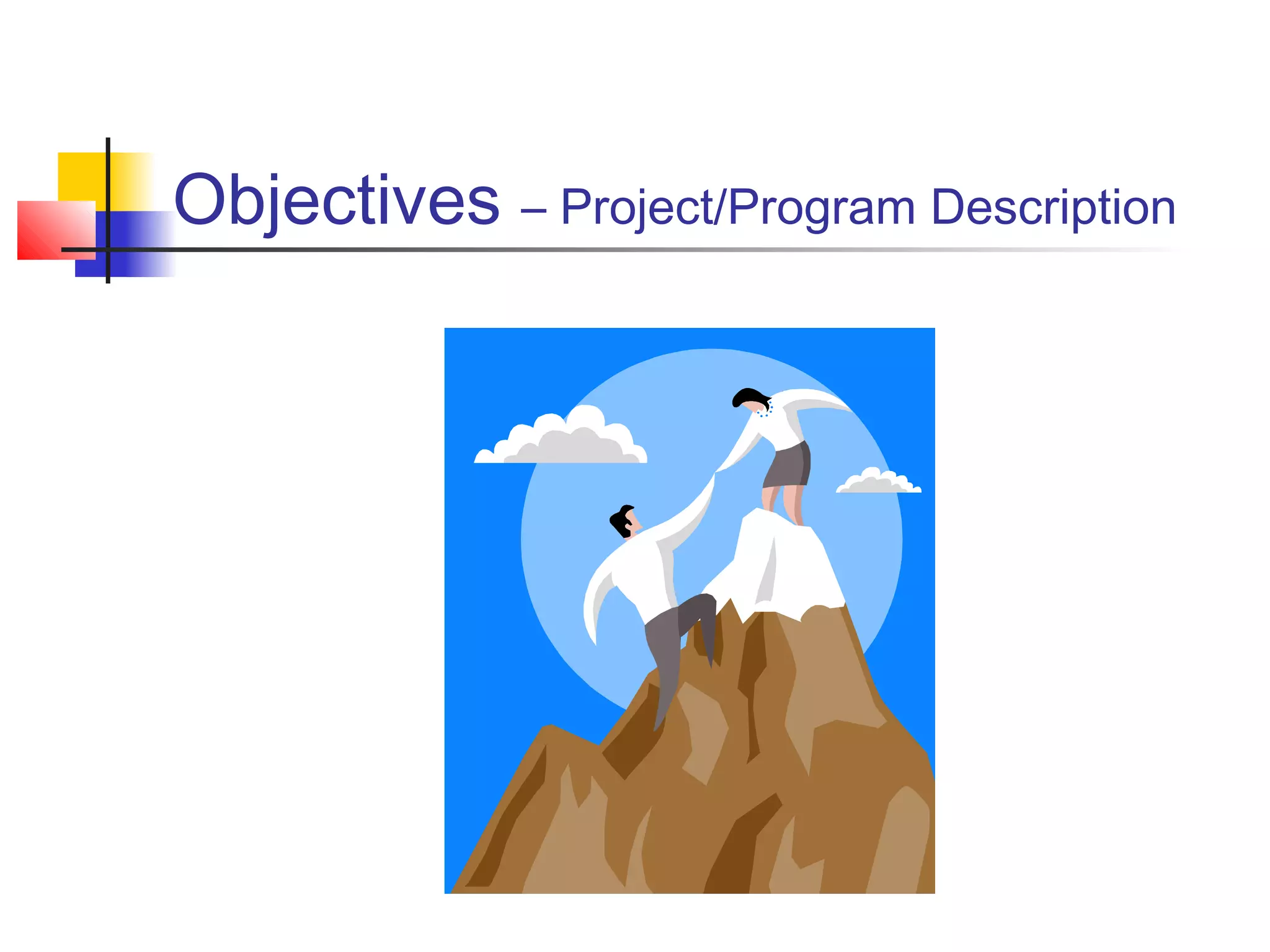 Objectives – Project/Program Description